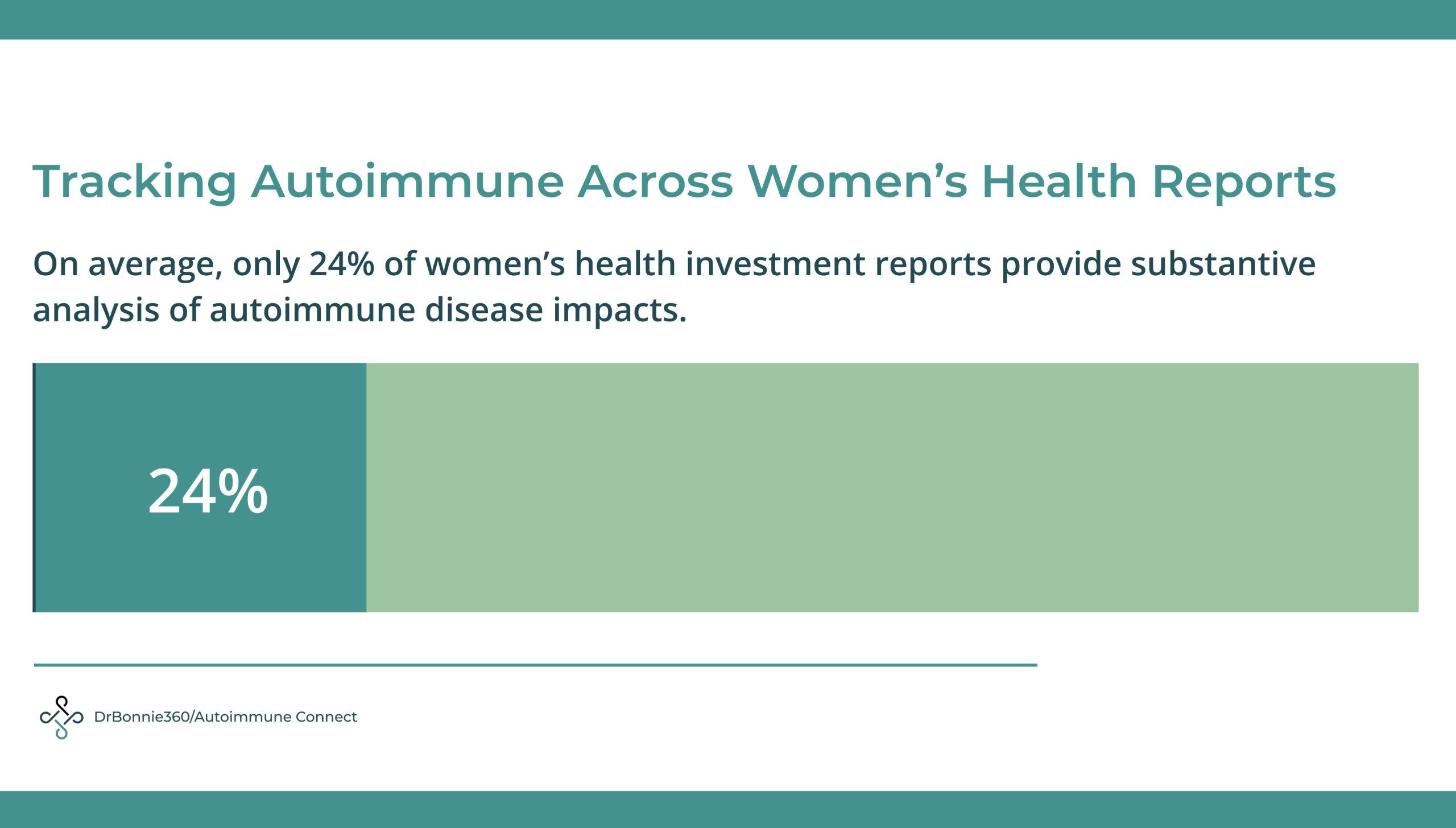 Tracking Autoimmune Across Women’s Health Reports

On average, only 24% of women’s health investment reports provide substantive analysis of autoimmune disease impacts.

24%

DrBonnie360/Autoimmune Connect